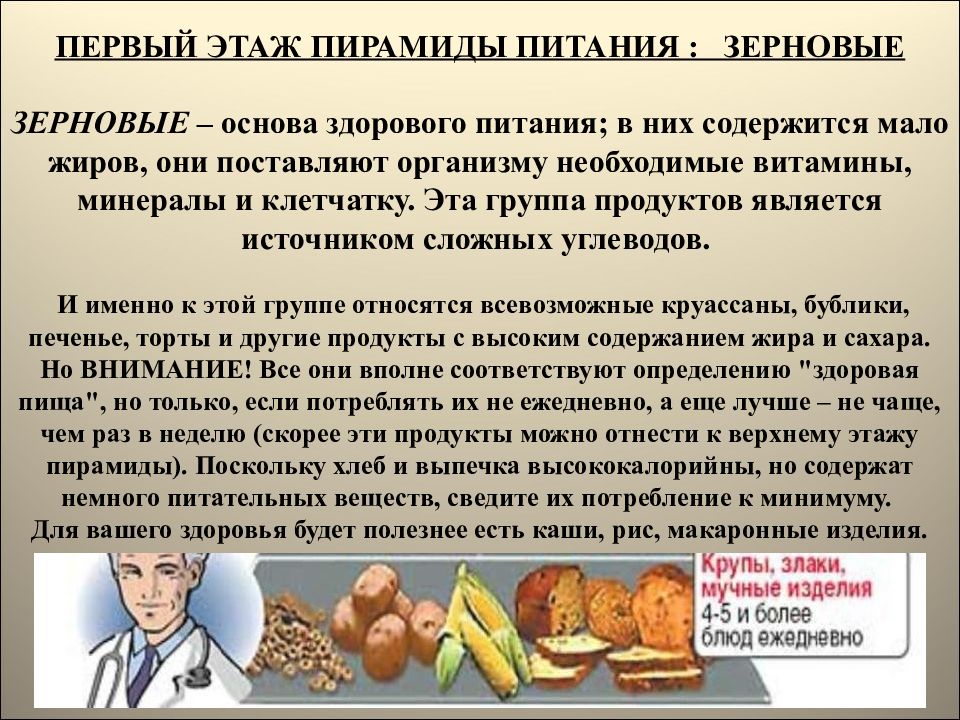 ПЕРВЫЙ ЭТАЖ ПИРАМИДЫ ПИТАНИЯ : ЗЕРНОВЫЕ

ЗЕРНОВЫЕ – основа здорового питания; в них содержится мало жиров, они поставляют организму необходимые витамины, минералы и клетчатку. Эта группа продуктов является источником сложных углеводов.

И именно к этой группе относятся всевозможные круассаны, бублики, печенье, торты и другие продукты с высоким содержанием жира и сахара. Но ВНИМАНИЕ! Все они вполне соответствуют определению "здоровая пища", но только, если потреблять их не ежедневно, а еще лучше – не чаще, чем раз в неделю (скорее эти продукты можно отнести к верхнему этажу пирамиды). Поскольку хлеб и выпечка высококалорийны, но содержат немного питательных веществ, сведите их потребление к минимуму. Для вашего здоровья будет полезнее есть каши, рис, макаронные изделия.

Крупы, злаки, мучные изделия
4-5 и более блюд ежедневно